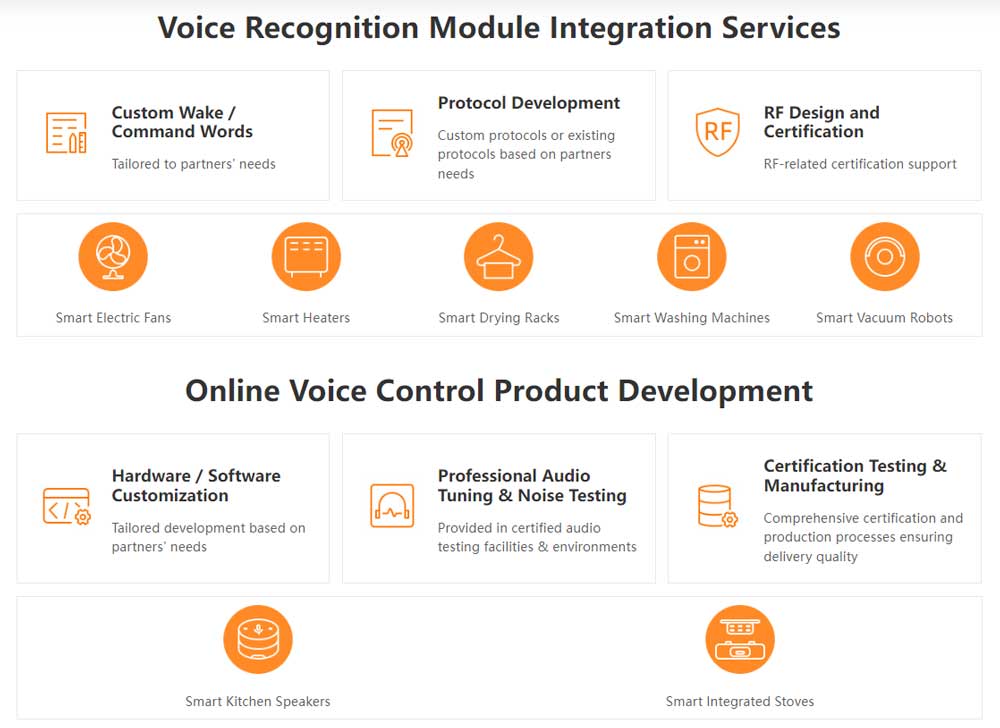 Voice Recognition Module Integration Services

Custom Wake / Command Words

Tailored to partners' needs

Protocol Development

Custom protocols or existing protocols based on partners needs

RF

RF Design and Certification

RF-related certification support

Smart Electric Fans

Smart Heaters

Smart Drying Racks

Smart Washing Machines

Smart Vacuum Robots

Online Voice Control Product Development

Hardware / Software Customization

Tailored development based on partners' needs

Professional Audio Tuning & Noise Testing

Provided in certified audio testing facilities & environments

Certification Testing & Manufacturing

Comprehensive certification and production processes ensuring delivery quality

Smart Kitchen Speakers

Smart Integrated Stoves